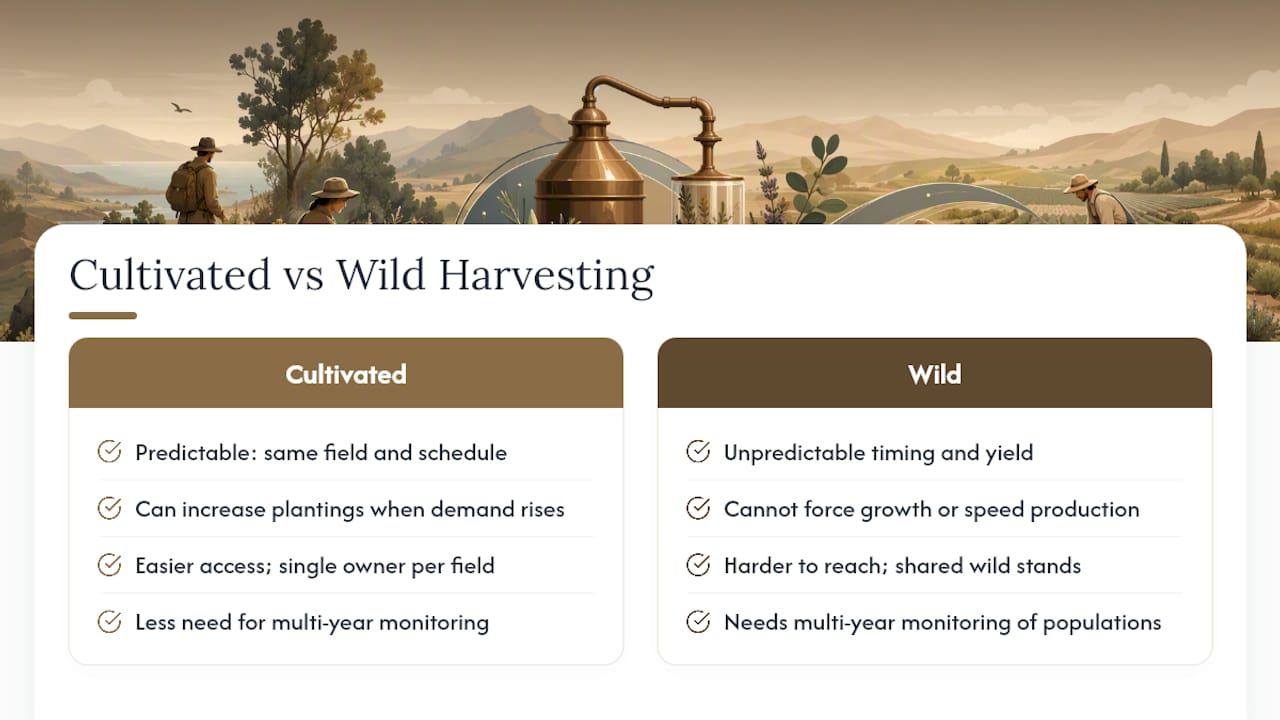 Cultivated vs Wild Harvesting

Cultivated

Predictable: same field and schedule

Can increase plantings when demand rises

Easier access; single owner per field

Less need for multi-year monitoring

Wild

Unpredictable timing and yield

Cannot force growth or speed production

Harder to reach; shared wild stands

Needs multi-year monitoring of populations